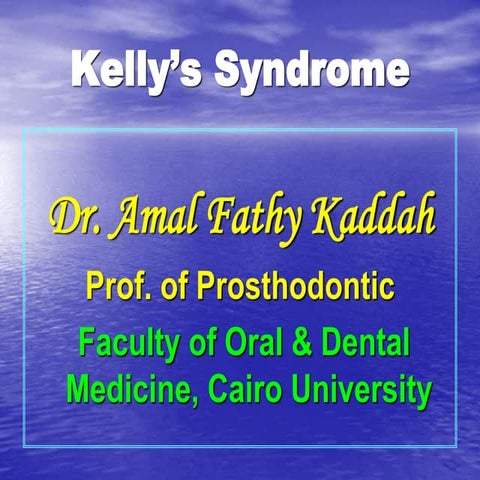 Kelly's Syndrome

Dr. Amal Fathy Kaddah

Prof. of Prosthodontic

Faculty of Oral & Dental Medicine, Cairo University